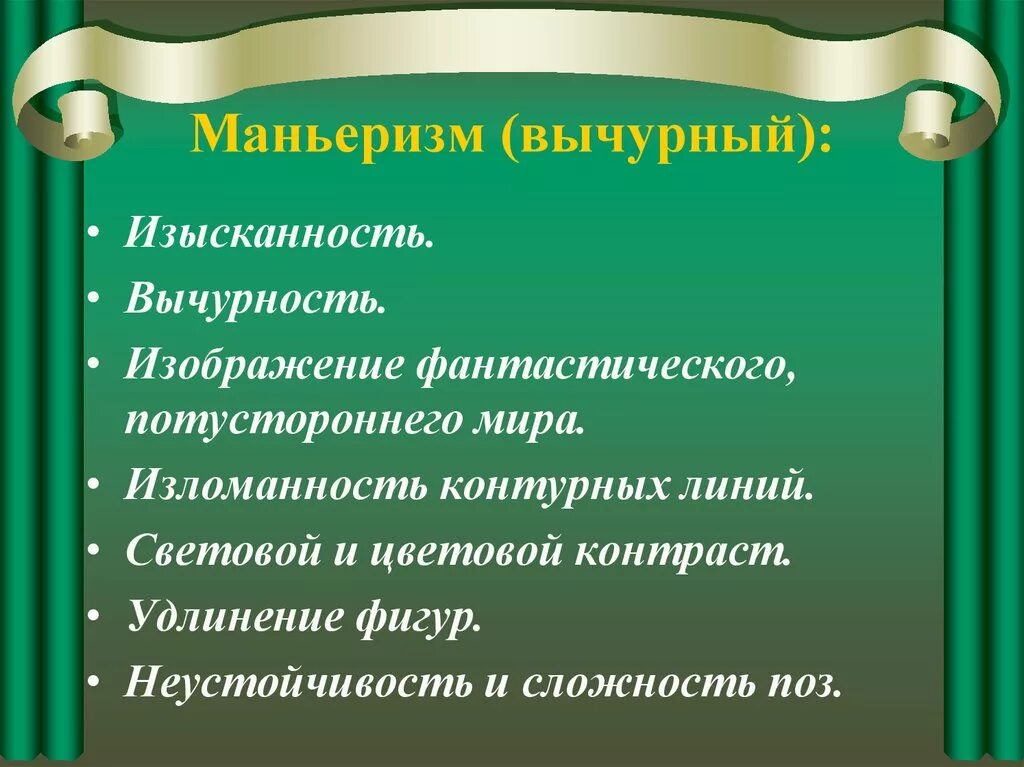 Маньеризм (вычурный):

• Изысканность.
• Вычурность.
• Изображение фантастического, потустороннего мира.
• Изломанность контурных линий.
• Световой и цветовой контраст.
• Удлинение фигур.
• Неустойчивость и сложность поз.